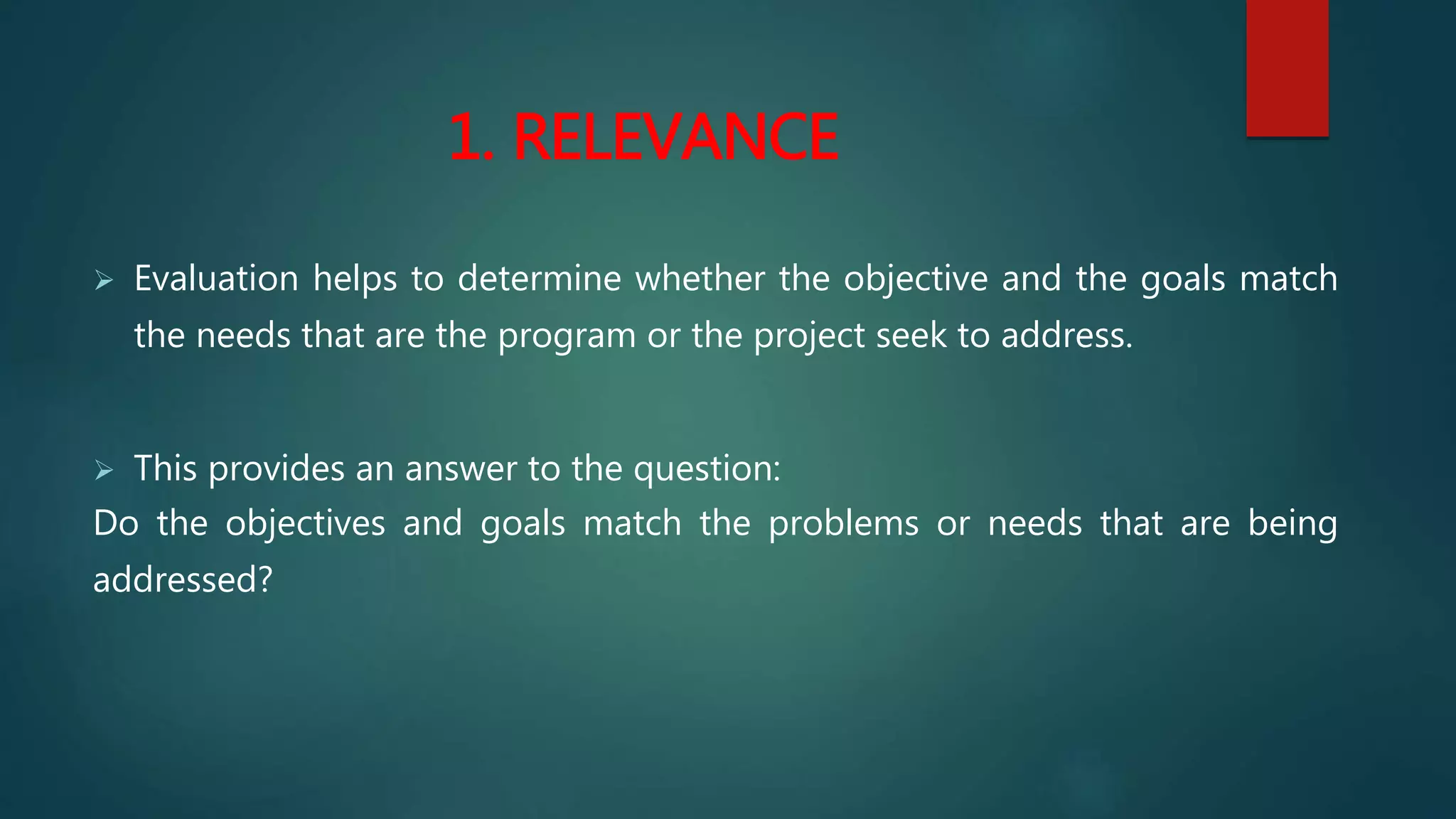 1. RELEVANCE

➢ Evaluation helps to determine whether the objective and the goals match the needs that are the program or the project seek to address.

➢ This provides an answer to the question:
Do the objectives and goals match the problems or needs that are being addressed?